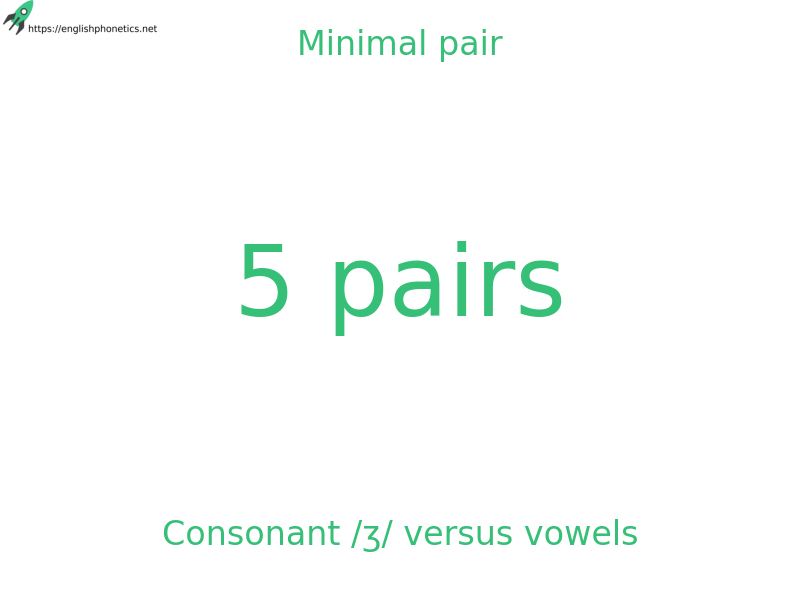 https://englishphonetics.net

Minimal pair

5 pairs

Consonant /ʒ/ versus vowels